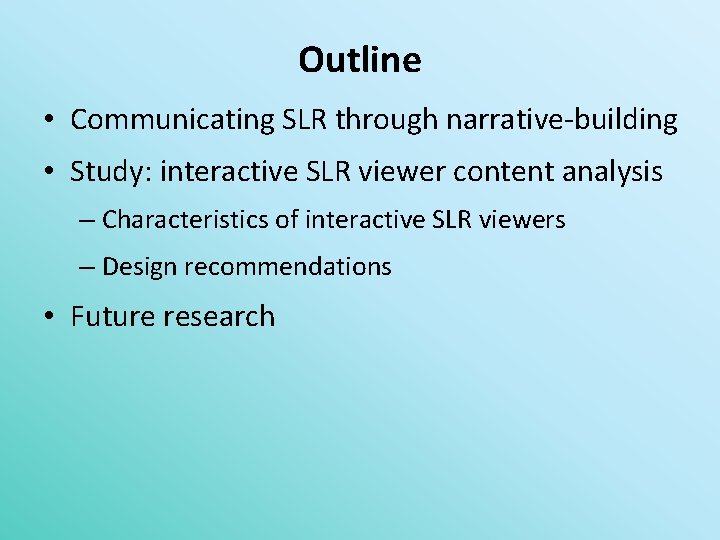 Outline

• Communicating SLR through narrative-building
• Study: interactive SLR viewer content analysis
– Characteristics of interactive SLR viewers
– Design recommendations
• Future research